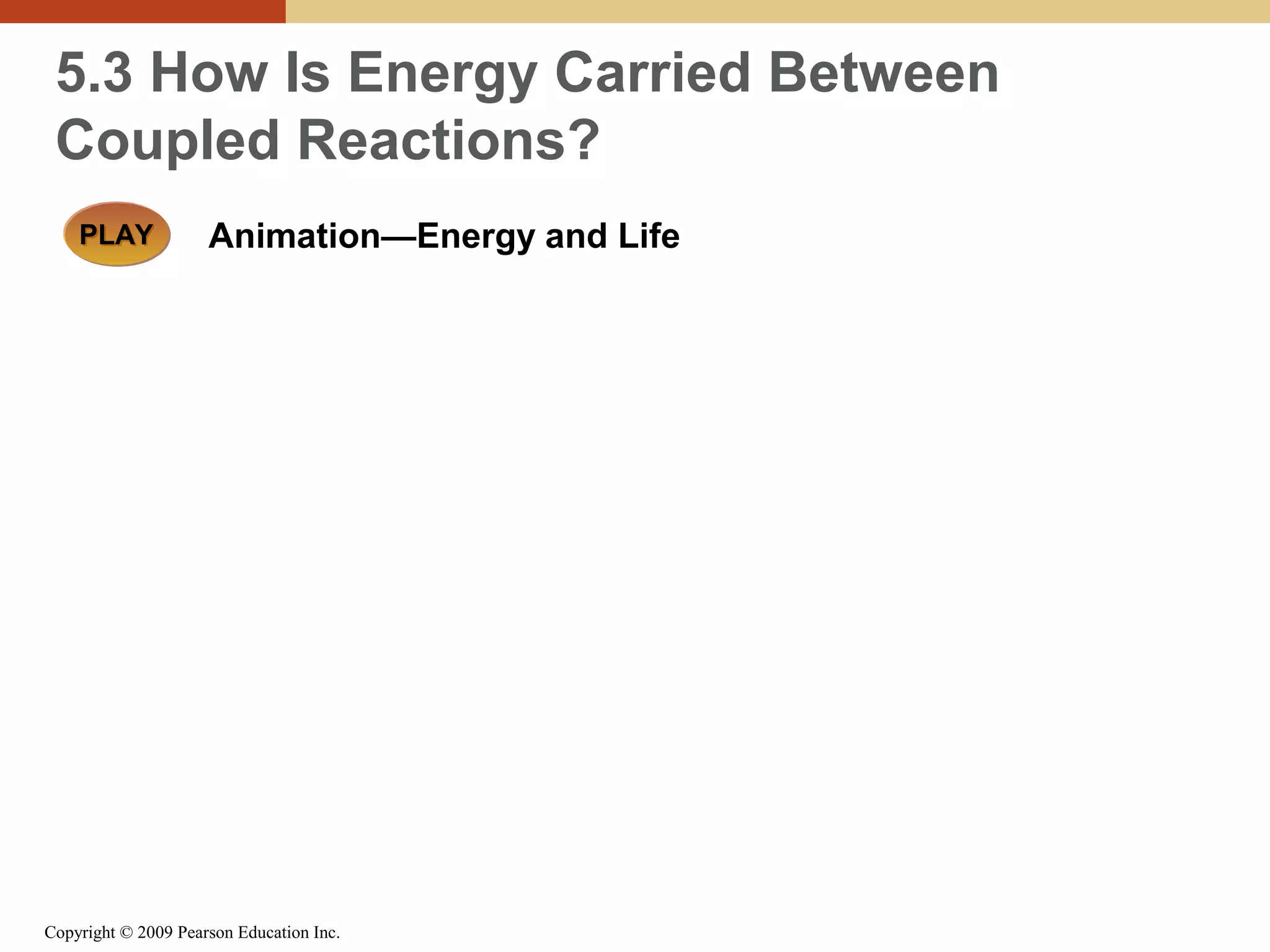 5.3 How Is Energy Carried Between Coupled Reactions?

PLAY

Animation—Energy and Life

Copyright © 2009 Pearson Education Inc.